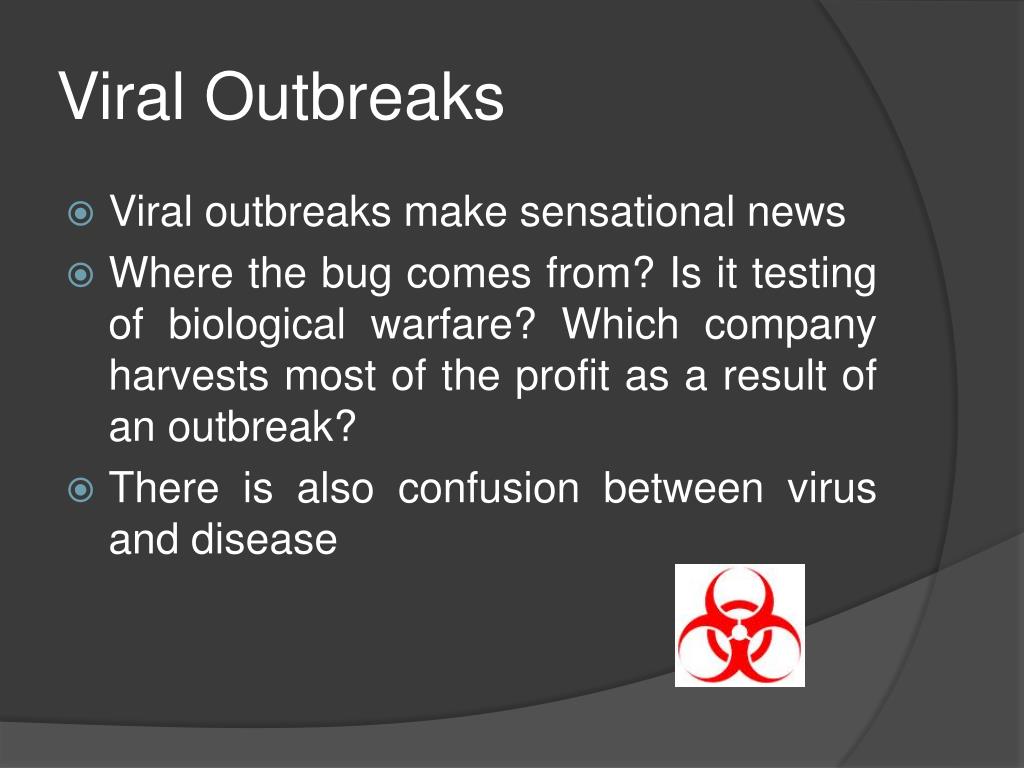 Viral Outbreaks

Viral outbreaks make sensational news

Where the bug comes from? Is it testing of biological warfare? Which company harvests most of the profit as a result of an outbreak?

There is also confusion between virus and disease